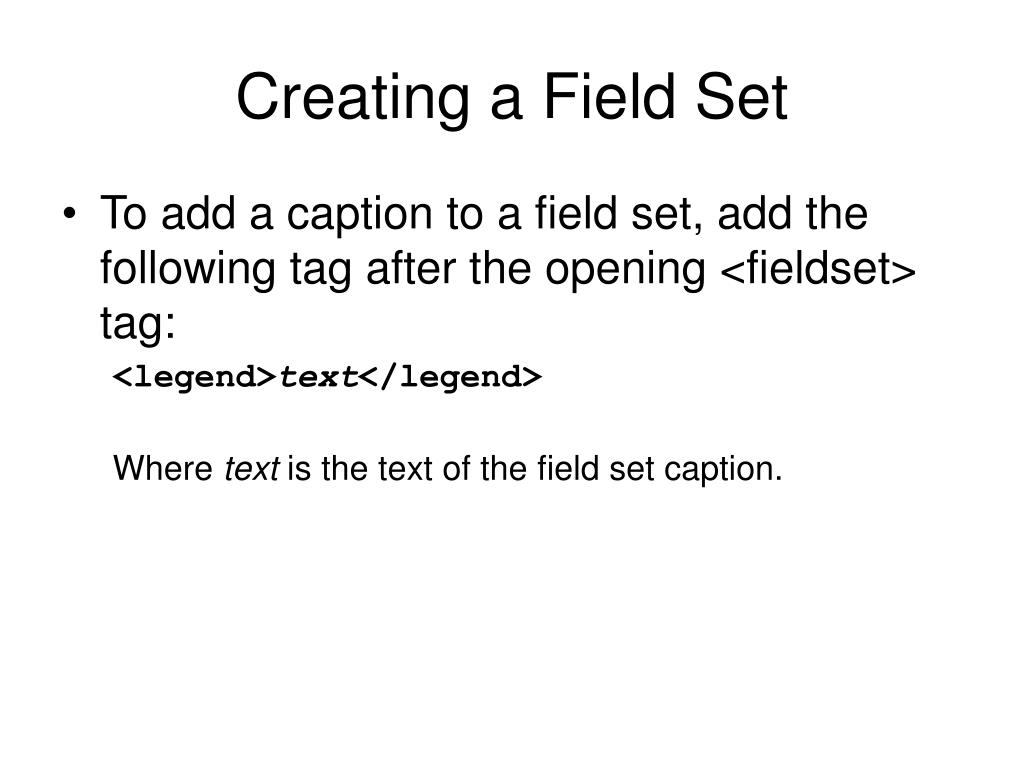 Creating a Field Set

• To add a caption to a field set, add the following tag after the opening <fieldset> tag:

<legend>text</legend>

Where text is the text of the field set caption.